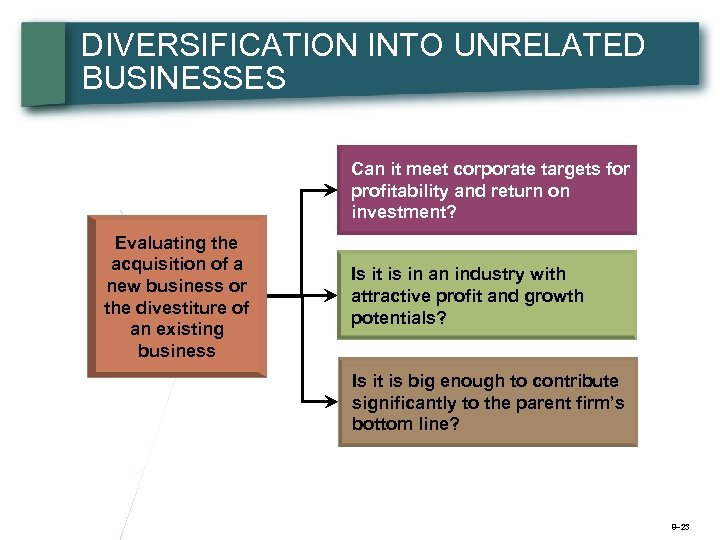 DIVERSIFICATION INTO UNRELATED BUSINESSES

Evaluating the acquisition of a new business or the divestiture of an existing business

Can it meet corporate targets for profitability and return on investment?

Is it is in an industry with attractive profit and growth potentials?

Is it is big enough to contribute significantly to the parent firm's bottom line?

8–23